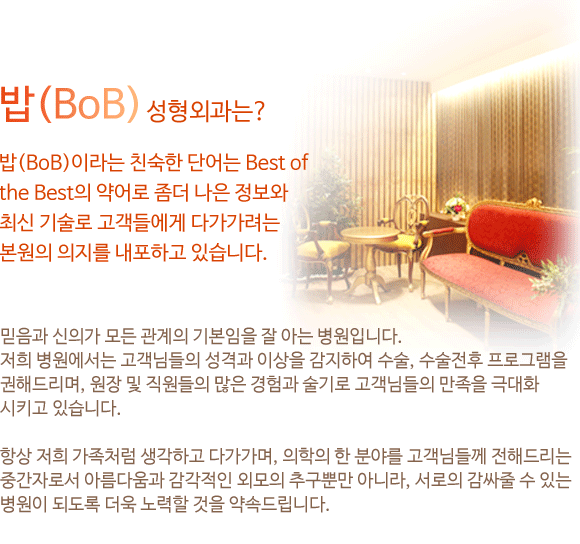 밥(BoB) 성형외과는?

밥(BoB)이라는 친숙한 단어는 Best of the Best의 약어로 좀더 나은 정보와 최신 기술로 고객들에게 다가가려는 본원의 의지를 내포하고 있습니다.

믿음과 신의가 모든 관계의 기본임을 잘 아는 병원입니다. 저희 병원에서는 고객님들의 성격과 이상을 감지하여 수술, 수술전후 프로그램을 권해드리며, 원장 및 직원들의 많은 경험과 술기로 고객님들의 만족을 극대화 시키고 있습니다.

항상 저희 가족처럼 생각하고 다가가며, 의학의 한 분야를 고객님들께 전해드리는 중간자로서 아름다움과 감각적인 외모의 추구뿐만 아니라, 서로의 감싸줄 수 있는 병원이 되도록 더욱 노력할 것을 약속드립니다.